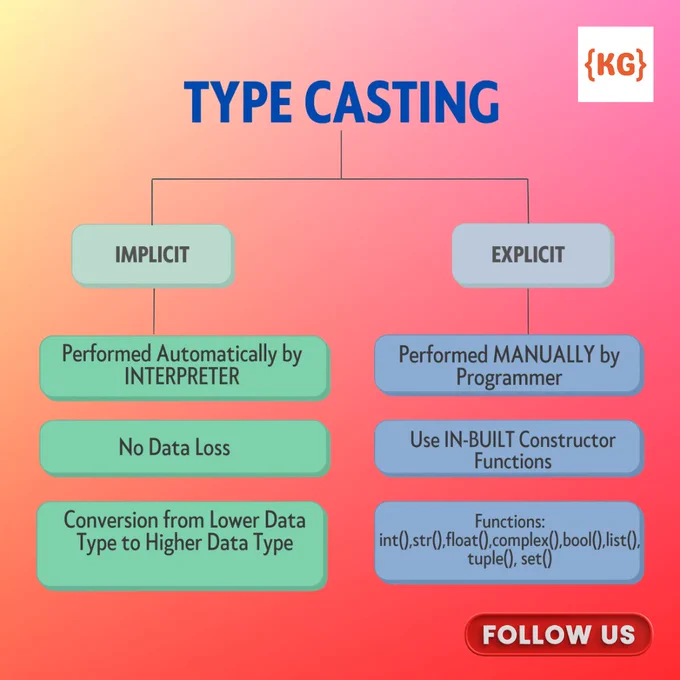 {KG}

TYPE CASTING

IMPLICIT

Performed Automatically by INTERPRETER

No Data Loss

Conversion from Lower Data Type to Higher Data Type

EXPLICIT

Performed MANUALLY by Programmer

Use IN-BUILT Constructor Functions

Functions: int(),str(),float(),complex(),bool(),list(), tuple(), set()

FOLLOW US